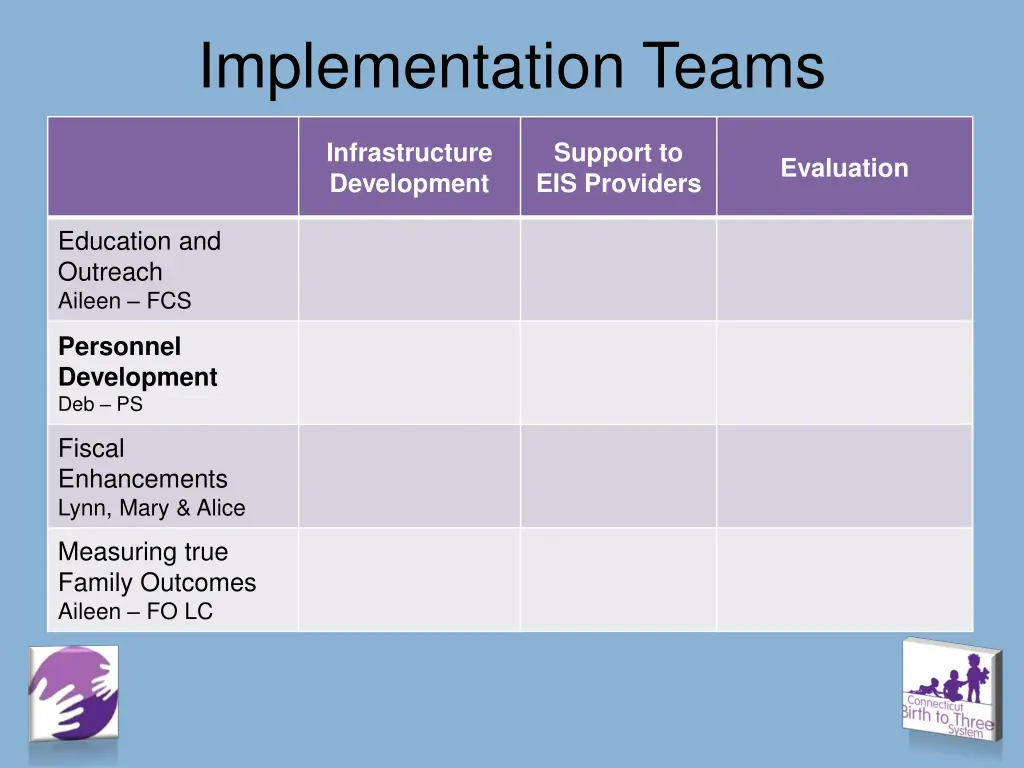 Implementation Teams

| | Infrastructure Development | Support to EIS Providers | Evaluation |
|---|---|---|---|
| Education and Outreach Aileen – FCS | | | |
| **Personnel Development** Deb – PS | | | |
| Fiscal Enhancements Lynn, Mary & Alice | | | |
| Measuring true Family Outcomes Aileen – FO LC | | | |

Connecticut Birth to Three System